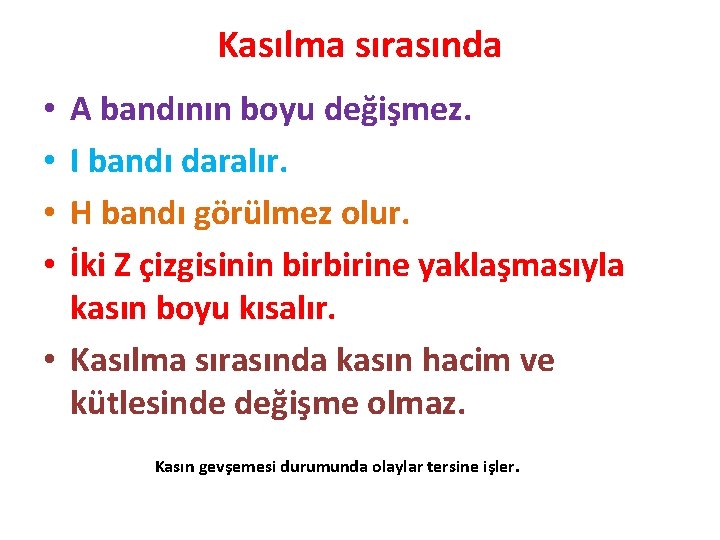 Kasılma sırasında

• A bandının boyu değişmez.
• I bandı daralır.
• H bandı görülmez olur.
• İki Z çizgisinin birbirine yaklaşmasıyla kasın boyu kısalır.
• Kasılma sırasında kasın hacim ve kütlesinde değişme olmaz.

Kasın gevşemesi durumunda olaylar tersine işler.